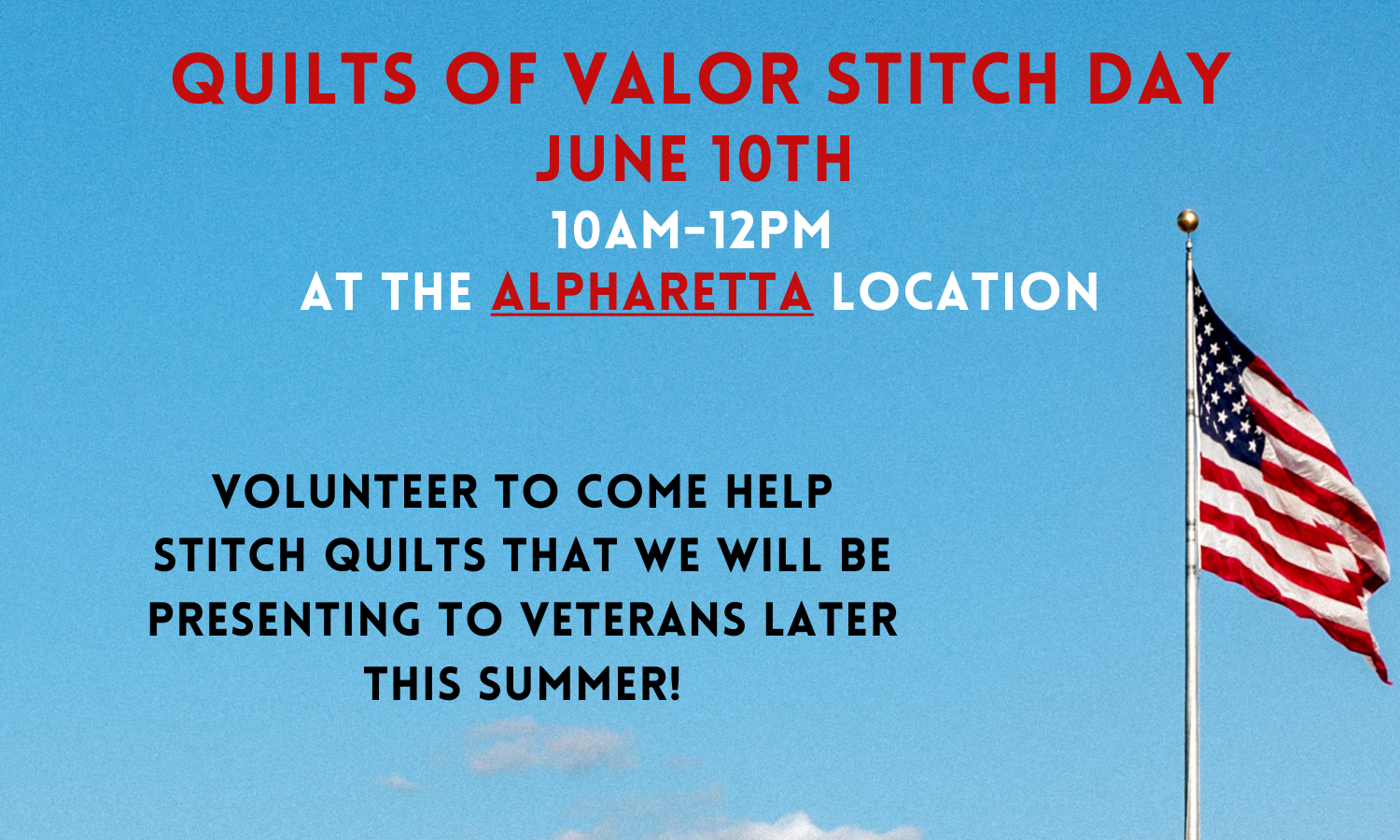 QUILTS OF VALOR STITCH DAY
JUNE 10TH
10AM-12PM
AT THE ALPHARETTA LOCATION

VOLUNTEER TO COME HELP STITCH QUILTS THAT WE WILL BE PRESENTING TO VETERANS LATER THIS SUMMER!